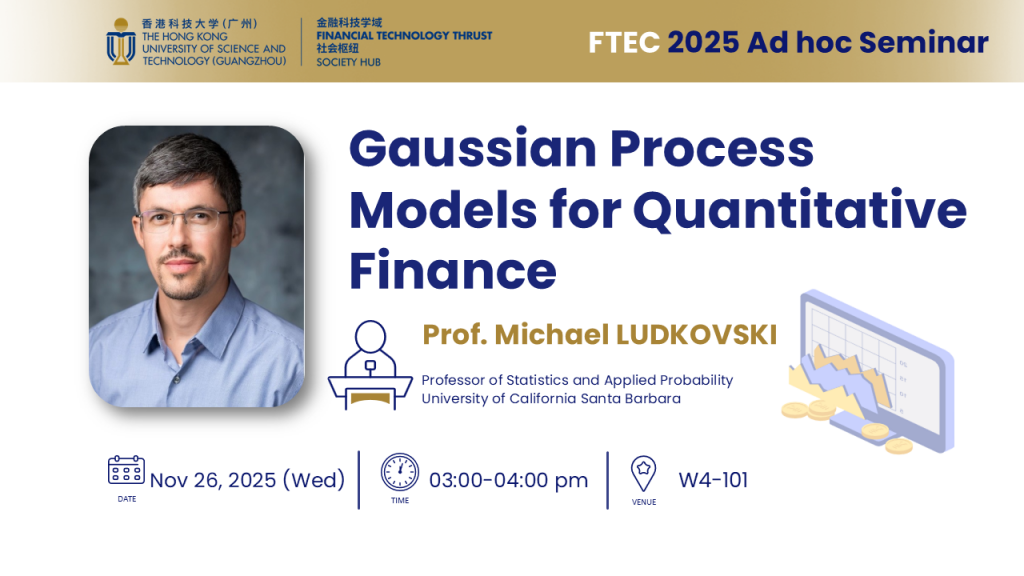 香港科技大学（广州）
THE HONG KONG UNIVERSITY OF SCIENCE AND TECHNOLOGY (GUANGZHOU)

金融科技学域
FINANCIAL TECHNOLOGY THRUST
社会枢纽
SOCIETY HUB

FTEC 2025 Ad hoc Seminar

Gaussian Process Models for Quantitative Finance

Prof. Michael LUDKOVSKI

Professor of Statistics and Applied Probability
University of California Santa Barbara

DATE
Nov 26, 2025 (Wed)

TIME
03:00-04:00 pm

VENUE
W4-101